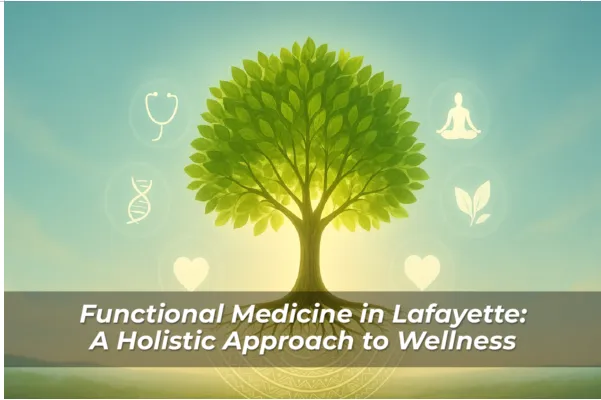 Functional Medicine in Lafayette:
A Holistic Approach to Wellness